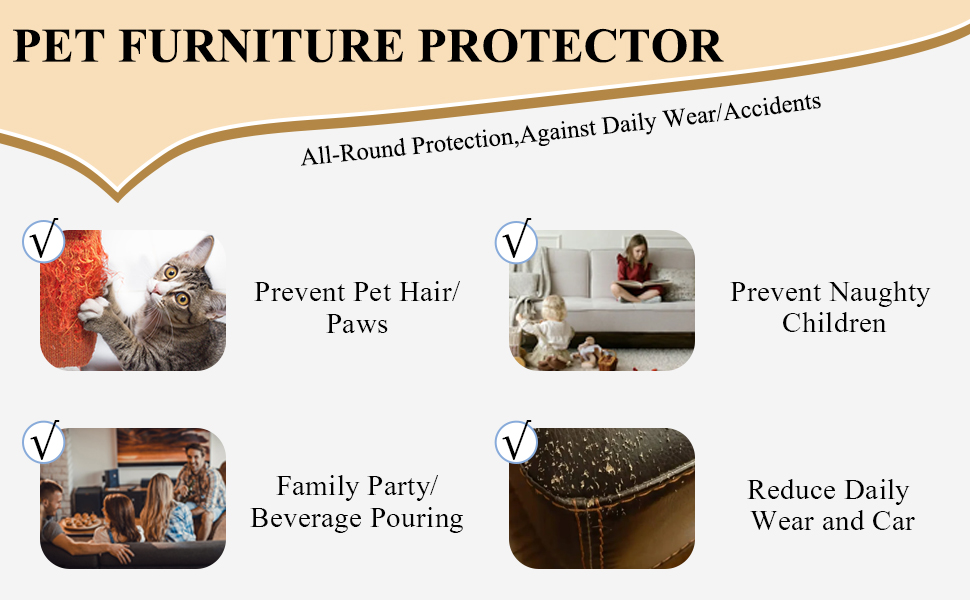 PET FURNITURE PROTECTOR

All-Round Protection,Against Daily Wear/Accidents

√

Prevent Pet Hair/ Paws

√

Prevent Naughty Children

√

Family Party/ Beverage Pouring

√

Reduce Daily Wear and Car